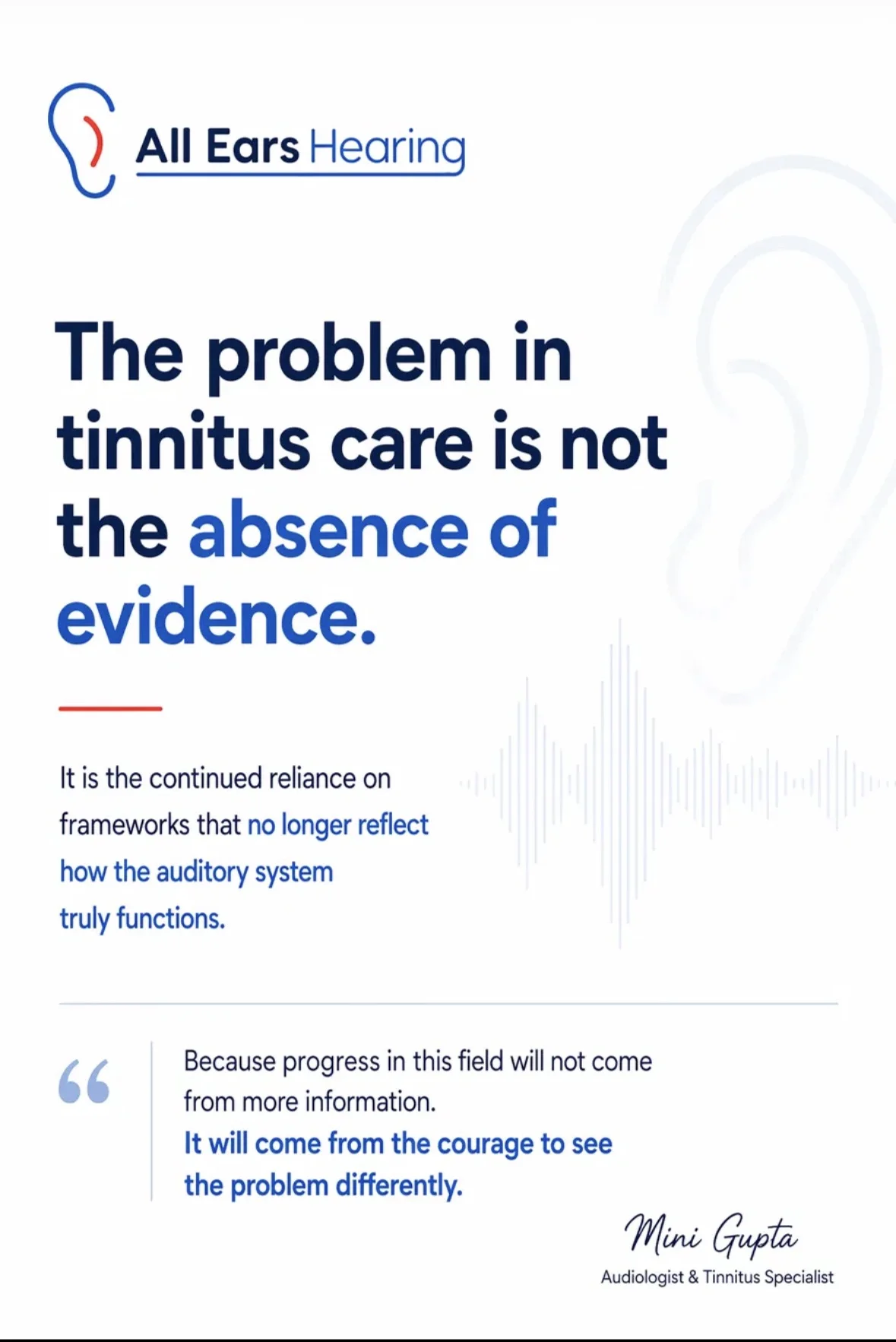 All Ears Hearing

The problem in tinnitus care is not the absence of evidence.

It is the continued reliance on frameworks that no longer reflect how the auditory system truly functions.

“ Because progress in this field will not come from more information.
It will come from the courage to see the problem differently.

Mini Gupta
Audiologist & Tinnitus Specialist